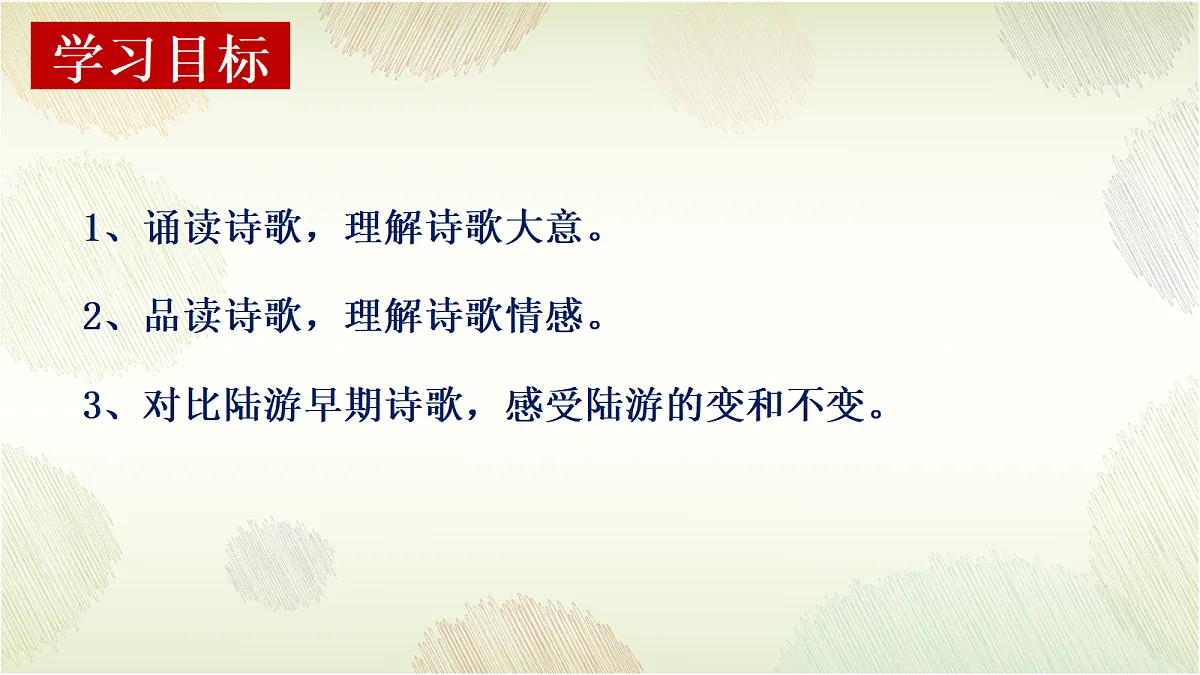 学习目标

1、诵读诗歌，理解诗歌大意。

2、品读诗歌，理解诗歌情感。

3、对比陆游早期诗歌，感受陆游的变和不变。